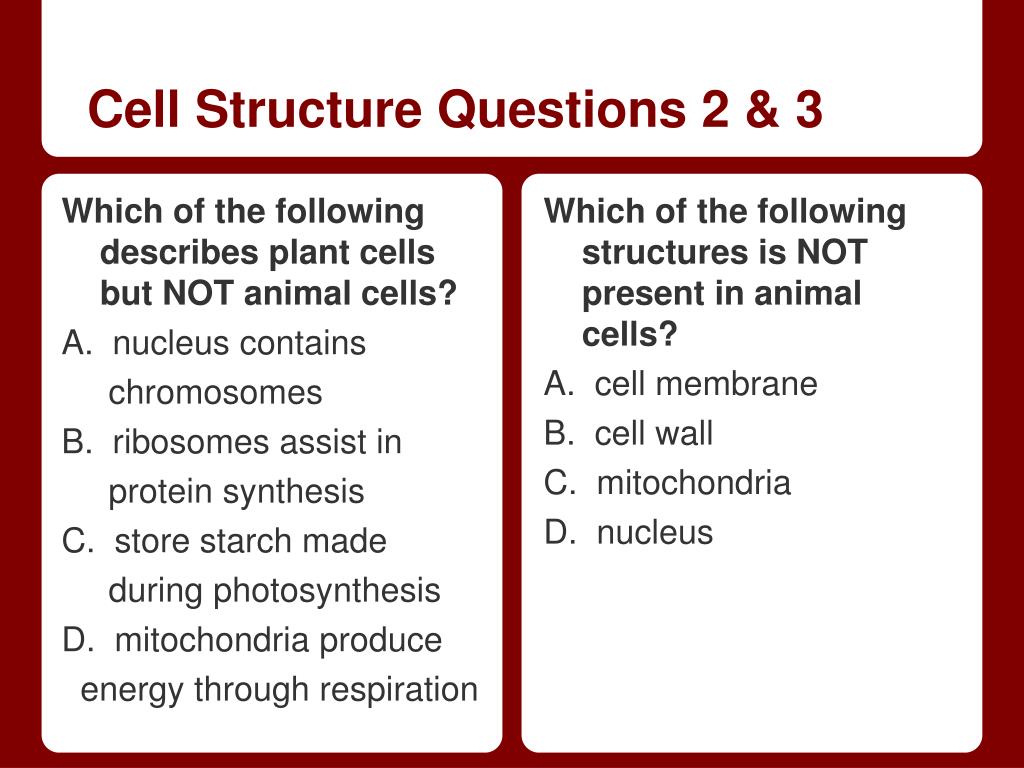 Cell Structure Questions 2 & 3

Which of the following describes plant cells but NOT animal cells?
A. nucleus contains chromosomes
B. ribosomes assist in protein synthesis
C. store starch made during photosynthesis
D. mitochondria produce energy through respiration

Which of the following structures is NOT present in animal cells?
A. cell membrane
B. cell wall
C. mitochondria
D. nucleus